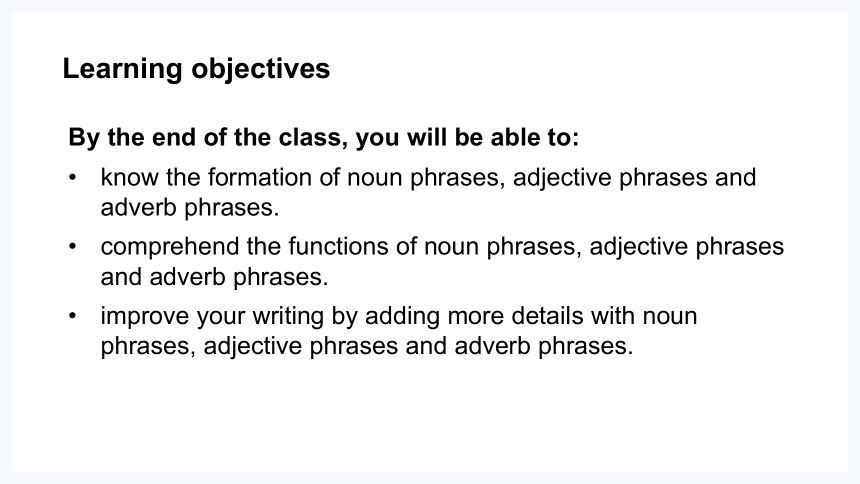 Learning objectives

By the end of the class, you will be able to:

• know the formation of noun phrases, adjective phrases and adverb phrases.

• comprehend the functions of noun phrases, adjective phrases and adverb phrases.

• improve your writing by adding more details with noun phrases, adjective phrases and adverb phrases.